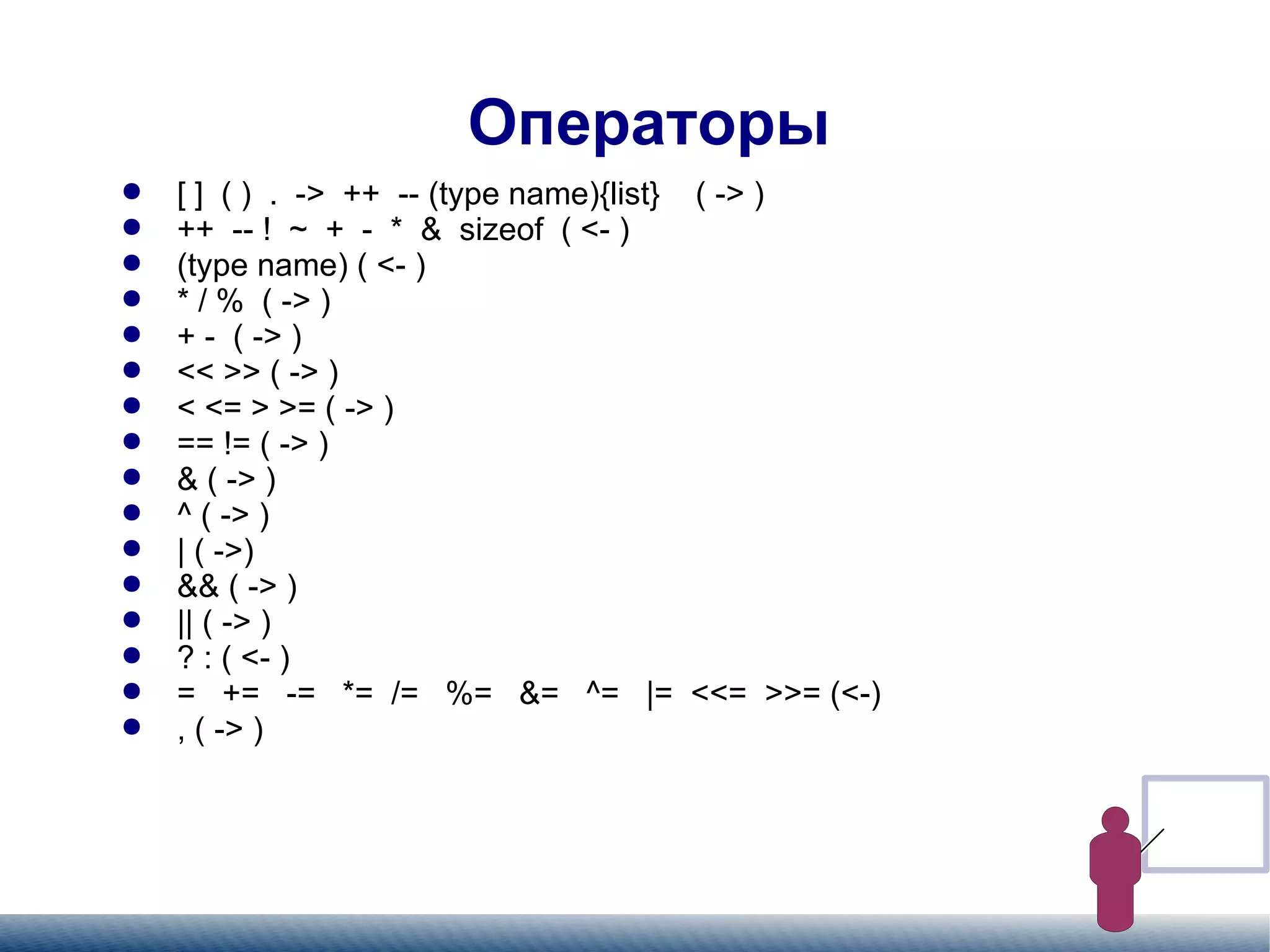 Операторы

- [ ] ( ) . -> ++ -- (type name){list} ( -> )
- ++ -- ! ~ + - * & sizeof ( <- )
- (type name) ( <- )
- * / % ( -> )
- + - ( -> )
- << >> ( -> )
- < <= > >= ( -> )
- == != ( -> )
- & ( -> )
- ^ ( -> )
- | ( ->)
- && ( -> )
- || ( -> )
- ? : ( <- )
- = += -= *= /= %= &= ^= |= <<= >>= (<-)
- , ( -> )